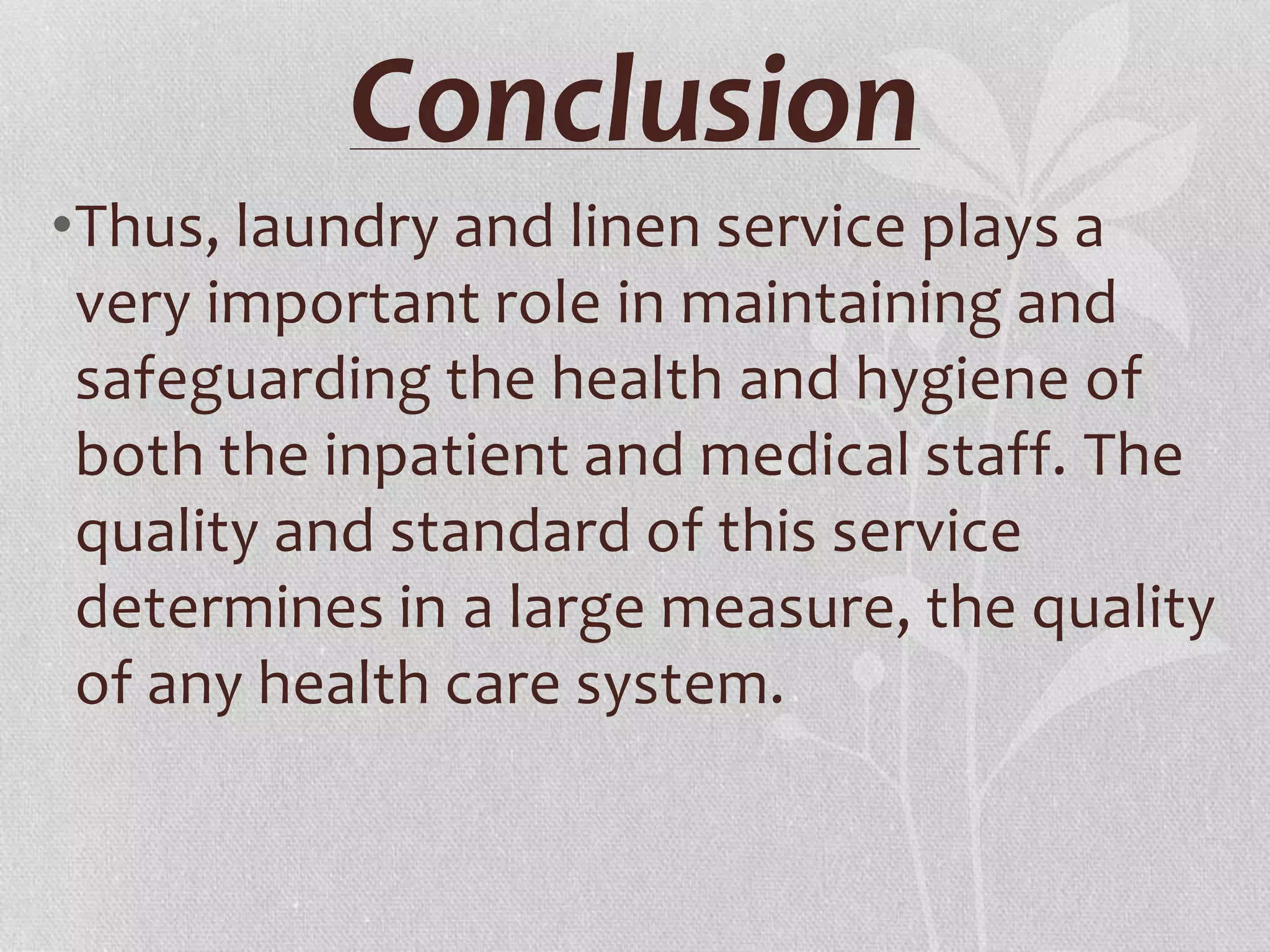 Conclusion

• Thus, laundry and linen service plays a very important role in maintaining and safeguarding the health and hygiene of both the inpatient and medical staff. The quality and standard of this service determines in a large measure, the quality of any health care system.